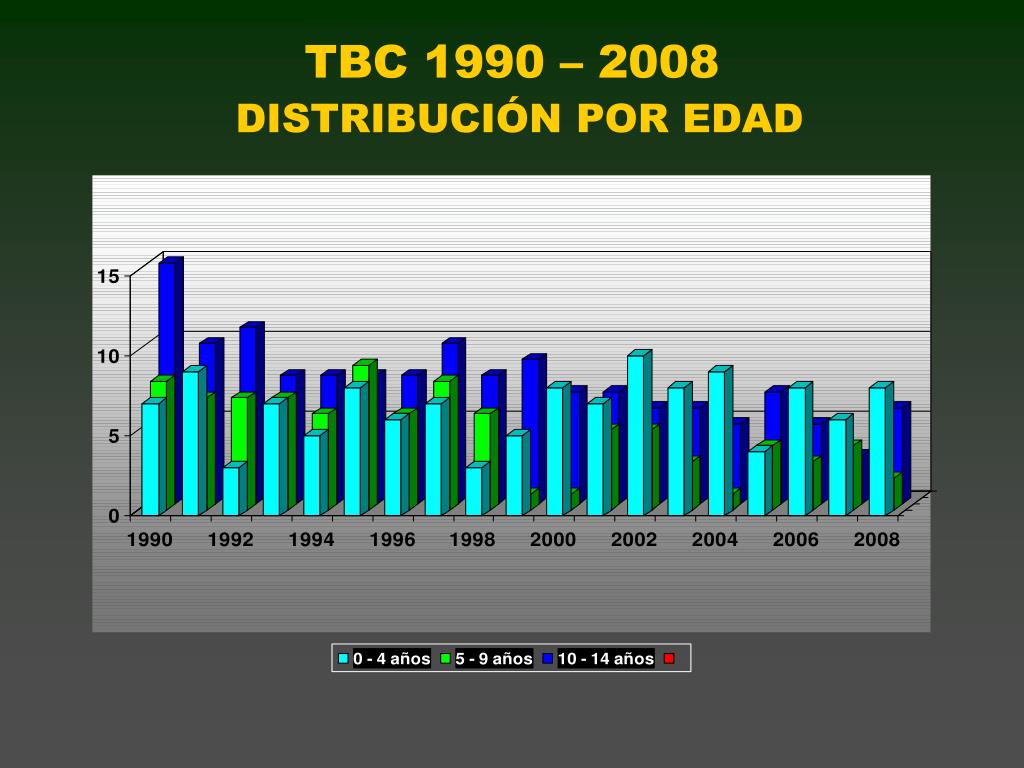 TBC 1990 – 2008
DISTRIBUCIÓN POR EDAD

15
10
5
0
1990
1992
1994
1996
1998
2000
2002
2004
2006
2008

0 - 4 años
5 - 9 años
10 - 14 años